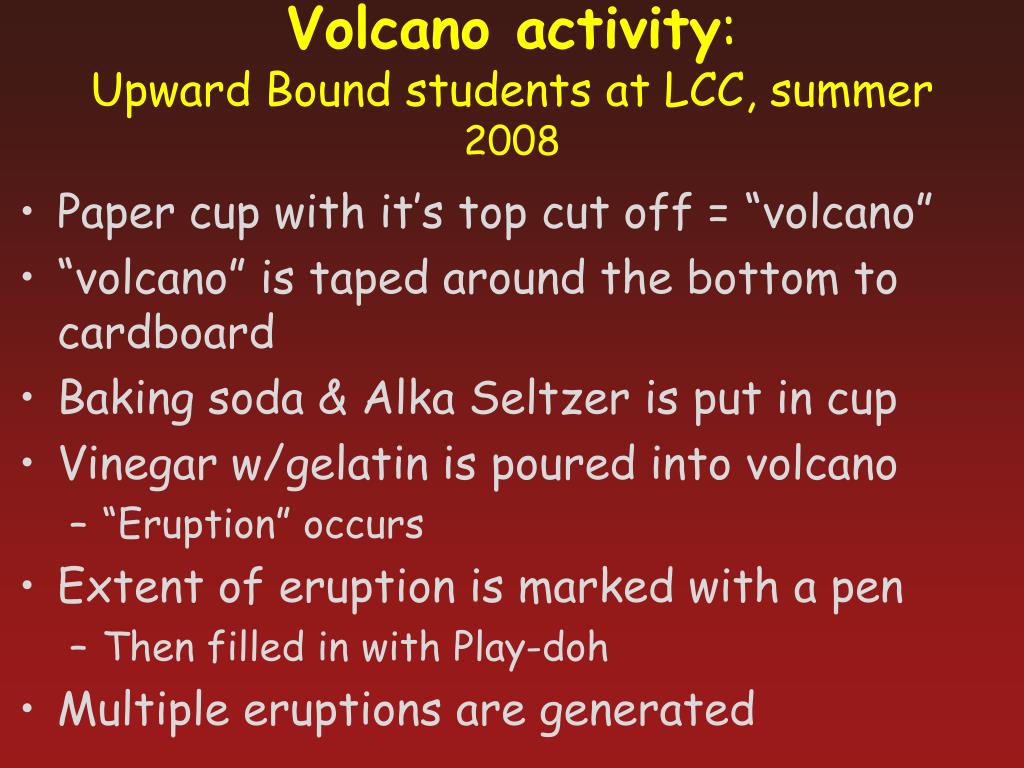 Volcano activity:
Upward Bound students at LCC, summer 2008

• Paper cup with it’s top cut off = “volcano”
• “volcano” is taped around the bottom to cardboard
• Baking soda & Alka Seltzer is put in cup
• Vinegar w/gelatin is poured into volcano
  – “Eruption” occurs
• Extent of eruption is marked with a pen
  – Then filled in with Play-doh
• Multiple eruptions are generated